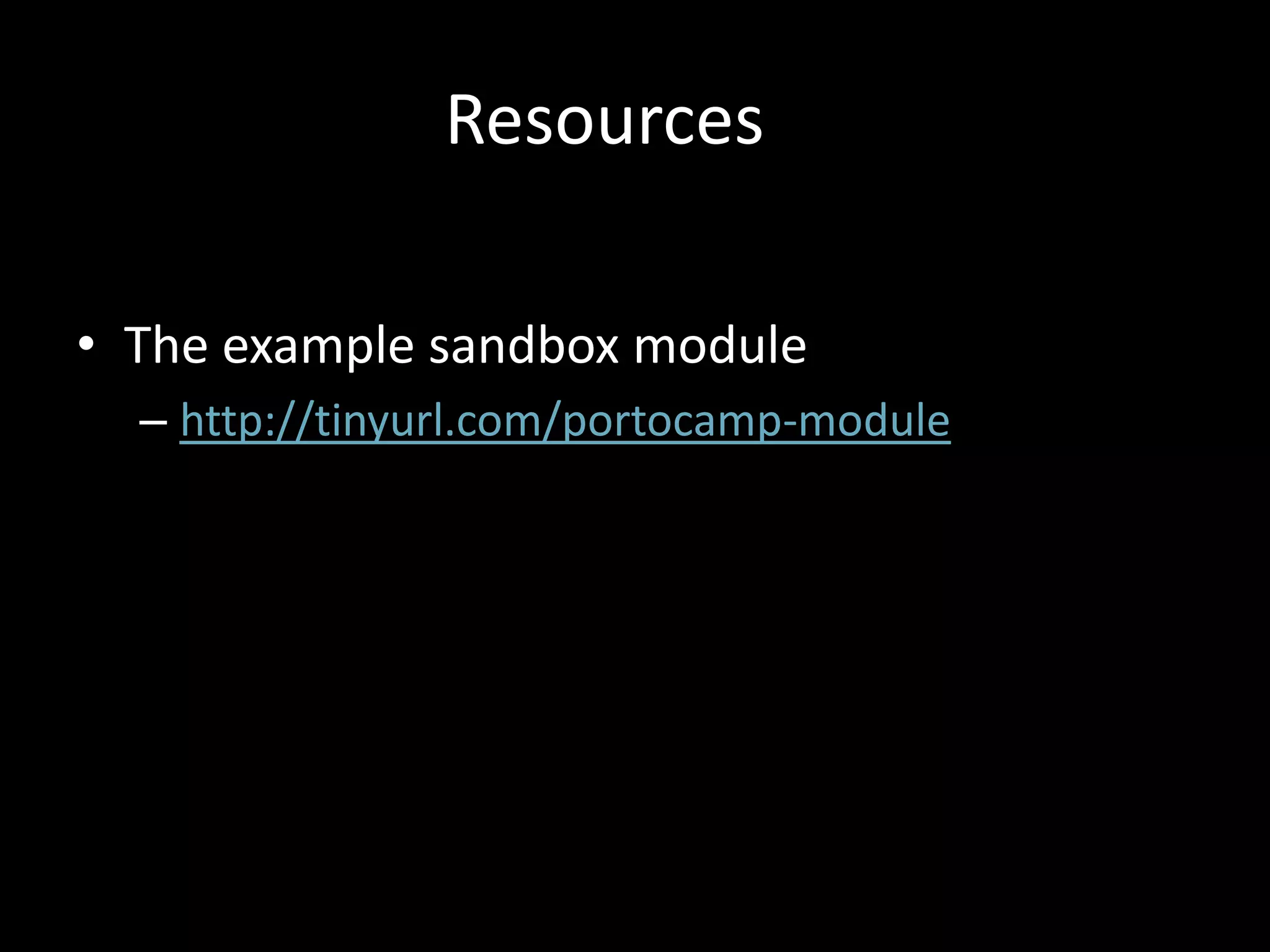 Resources

• The example sandbox module
– http://tinyurl.com/portocamp-module